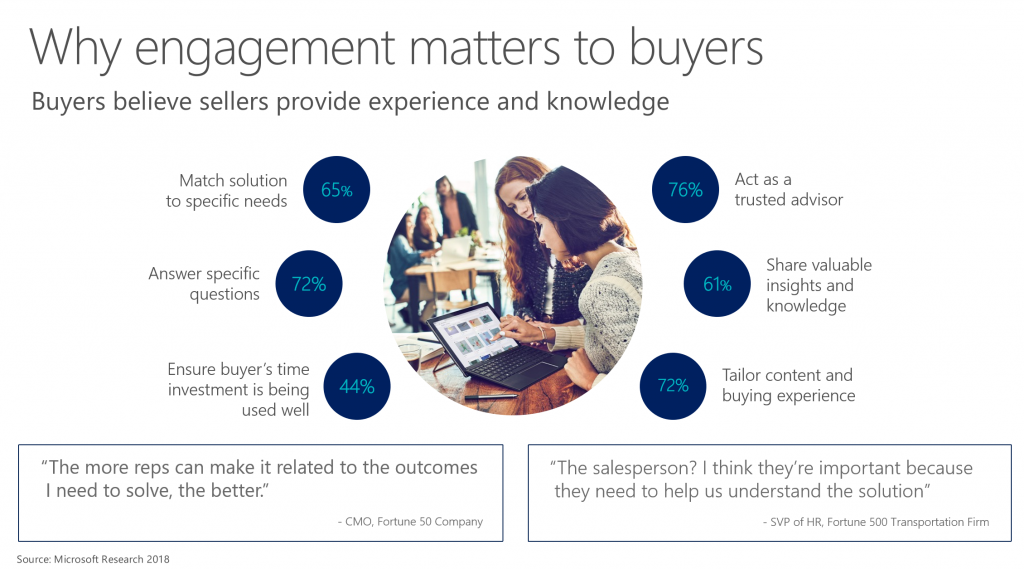 Why engagement matters to buyers

Buyers believe sellers provide experience and knowledge

Match solution to specific needs
65%

Answer specific questions
72%

Ensure buyer's time investment is being used well
44%

76%
Act as a trusted advisor

61%
Share valuable insights and knowledge

72%
Tailor content and buying experience

"The more reps can make it related to the outcomes I need to solve, the better."
- CMO, Fortune 50 Company

"The salesperson? I think they're important because they need to help us understand the solution"
- SVP of HR, Fortune 500 Transportation Firm

Source: Microsoft Research 2018